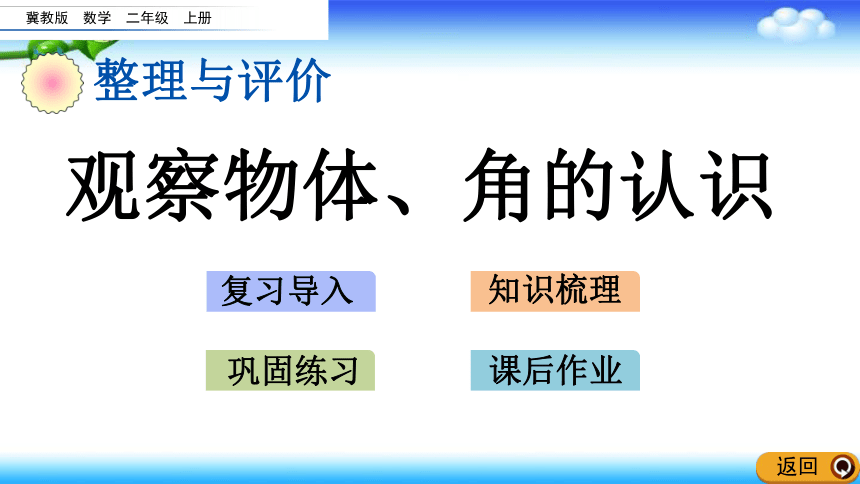 冀教版 数学 二年级 上册

整理与评价

观察物体、角的认识

复习导入

知识梳理

巩固练习

课后作业

返回